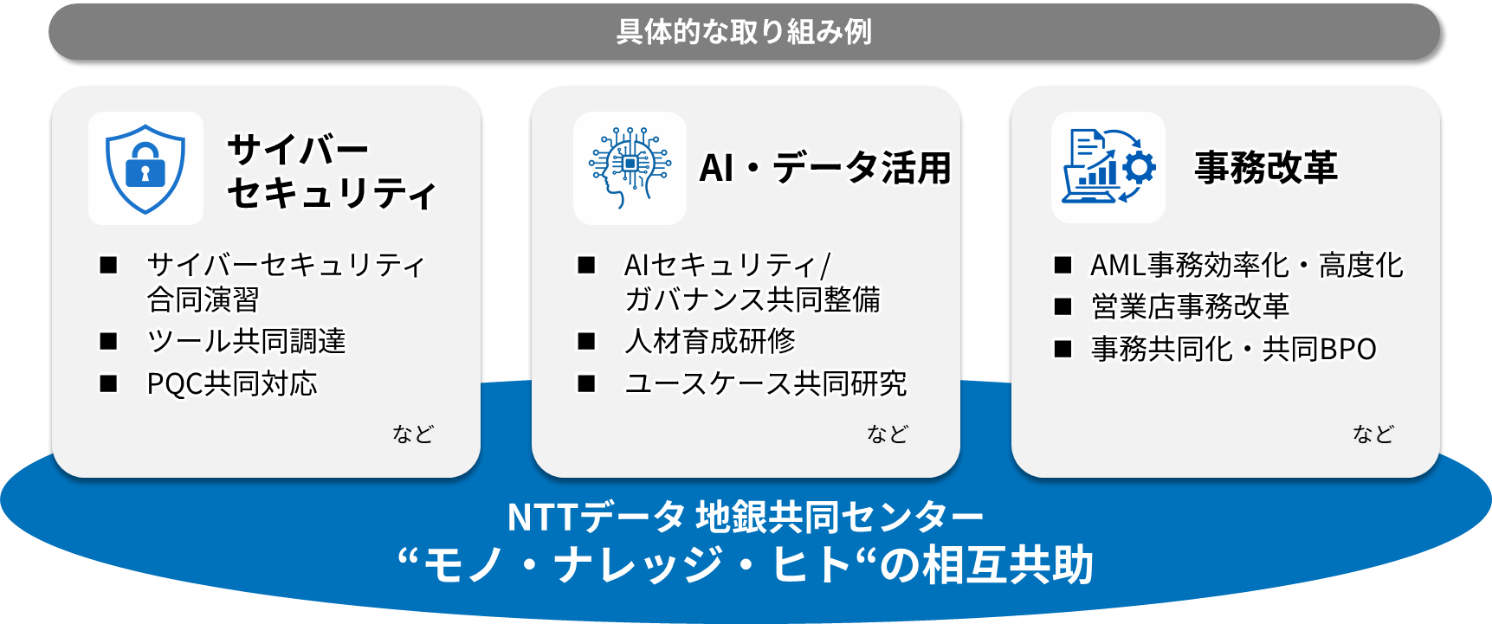 具体的な取り組み例

サイバーセキュリティ

■ サイバーセキュリティ合同演習
■ ツール共同調達
■ PQC共同対応

など

AI・データ活用

■ AIセキュリティ/ガバナンス共同整備
■ 人材育成研修
■ ユースケース共同研究

など

事務改革

■ AML事務効率化・高度化
■ 営業店事務改革
■ 事務共同化・共同BPO

など

NTTデータ 地銀共同センター
“モノ・ナレッジ・ヒト“の相互共助